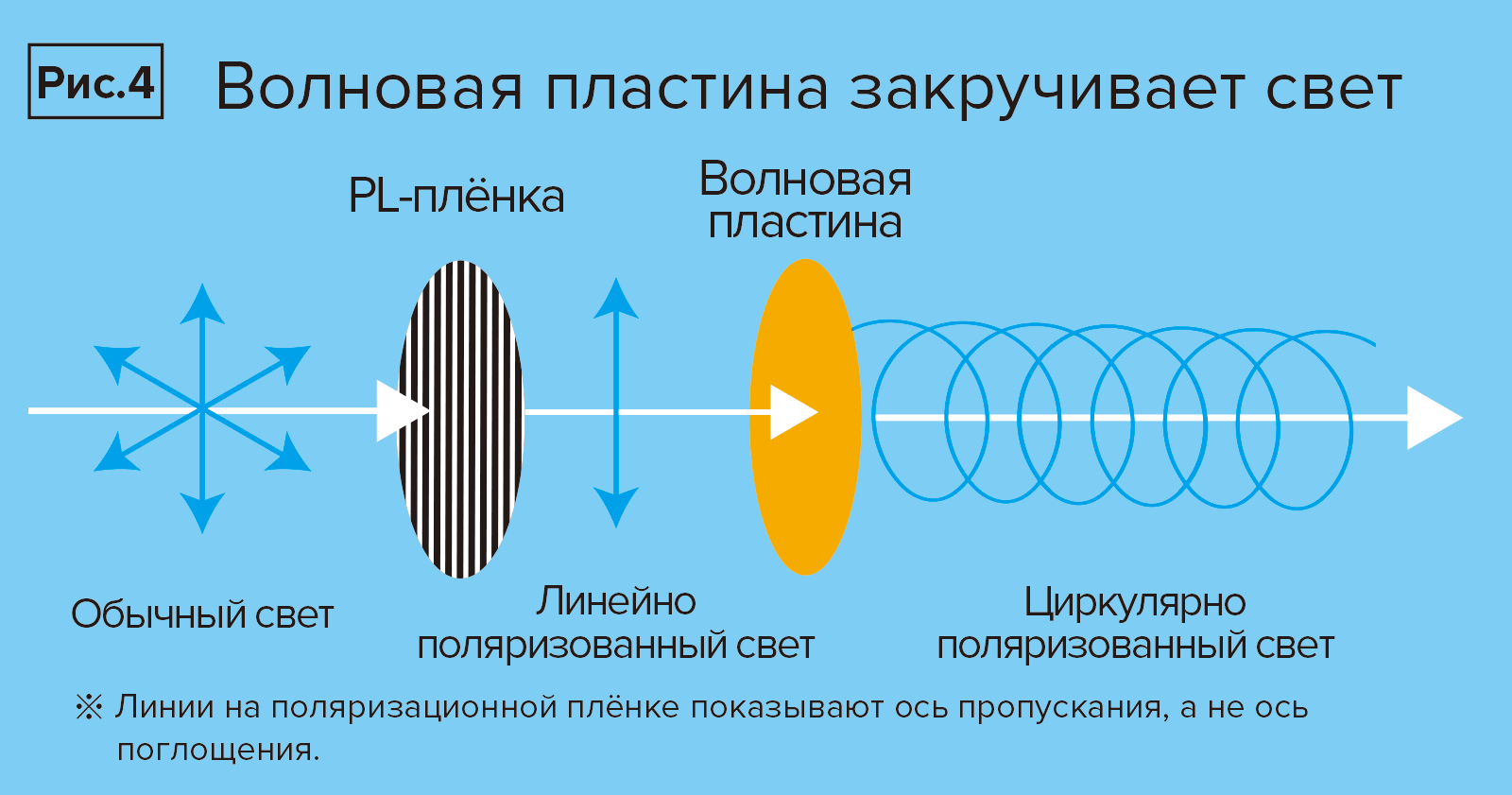 Рис.4 Волновая пластина закручивает свет

PL-плёнка

Волновая пластина

Обычный свет

Линейно поляризованный свет

Циркулярно поляризованный свет

※ Линии на поляризационной плёнке показывают ось пропускания, а не ось поглощения.